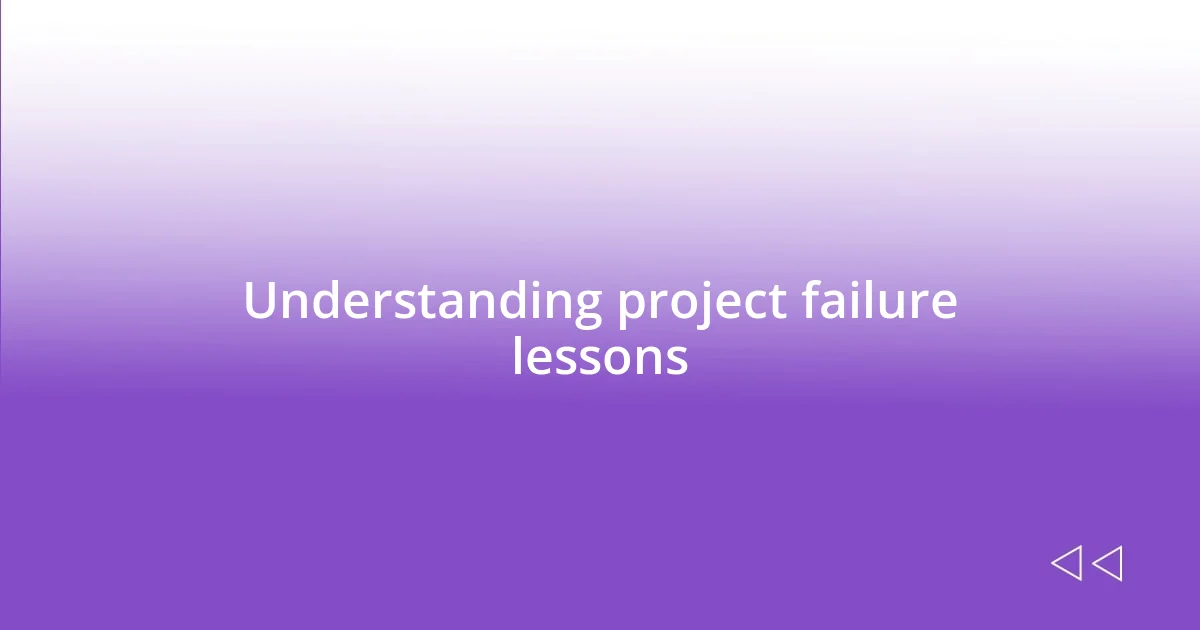 Understanding project failure lessons